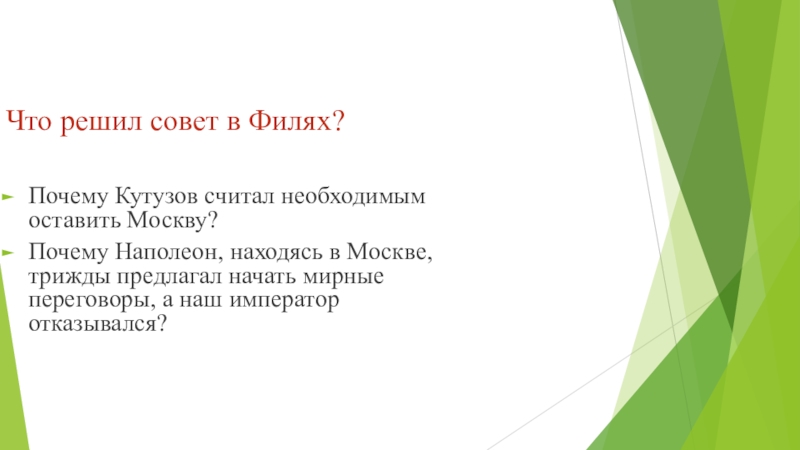 Что решил совет в Филях?

Почему Кутузов считал необходимым оставить Москву?

Почему Наполеон, находясь в Москве, трижды предлагал начать мирные переговоры, а наш император отказывался?